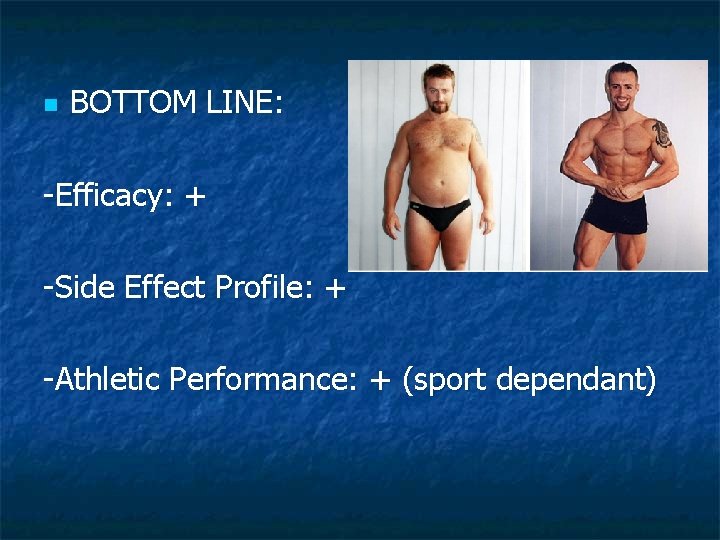 BOTTOM LINE:

-Efficacy: +

-Side Effect Profile: +

-Athletic Performance: + (sport dependant)